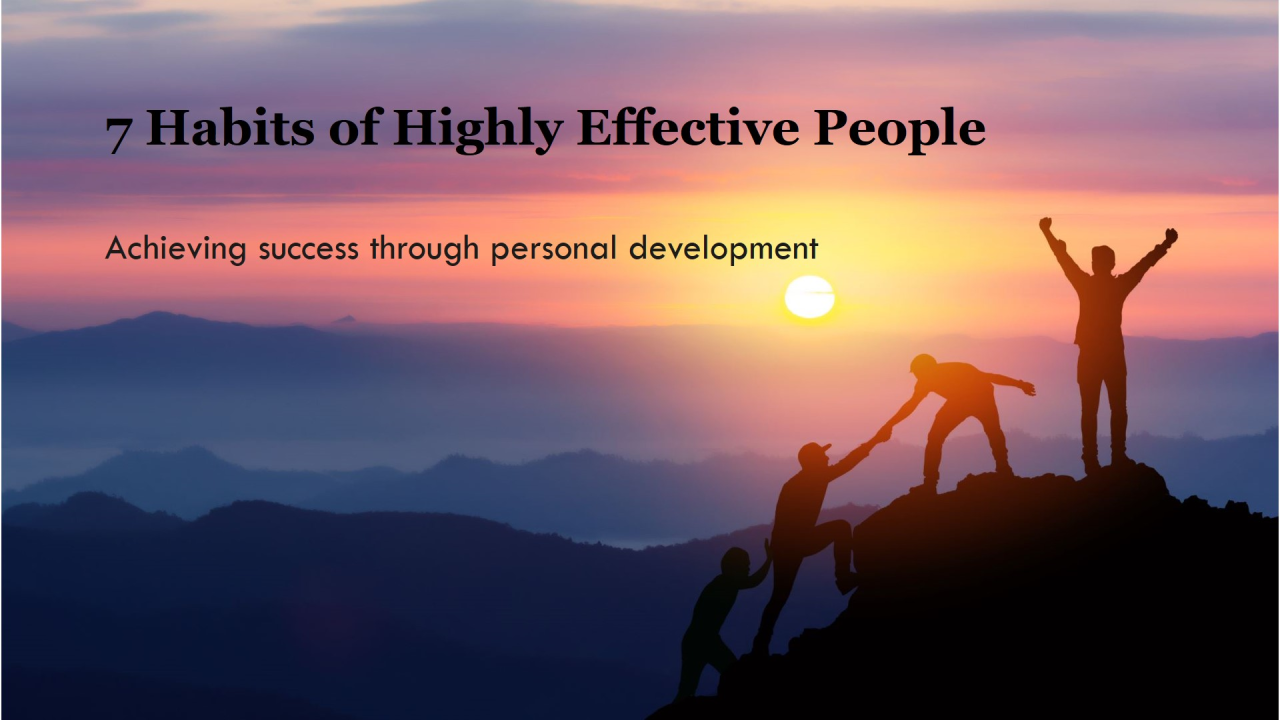 7 Habits of Highly Effective People

Achieving success through personal development